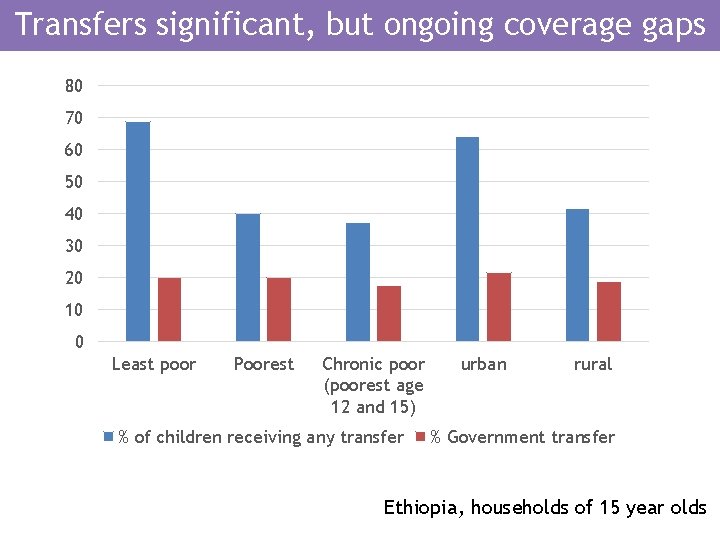 Transfers significant, but ongoing coverage gaps

80
70
60
50
40
30
20
10
0

Least poor
Poorest
Chronic poor (poorest age 12 and 15)
urban
rural

% of children receiving any transfer
% Government transfer

Ethiopia, households of 15 year olds